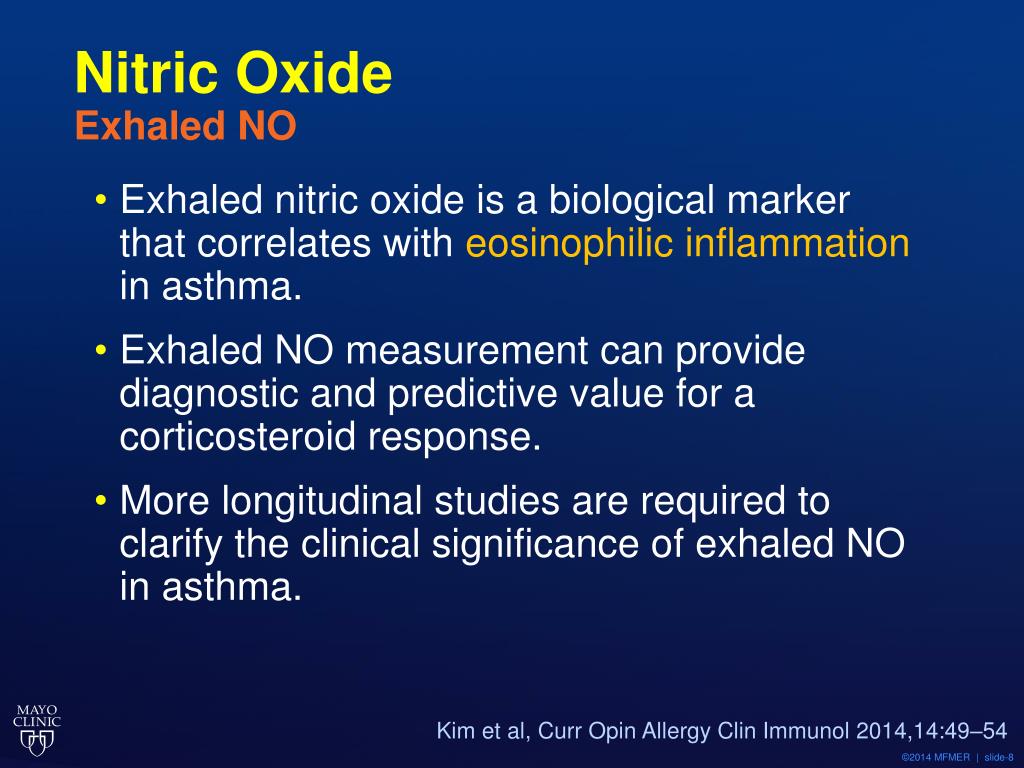 Nitric Oxide
Exhaled NO

• Exhaled nitric oxide is a biological marker that correlates with eosinophilic inflammation in asthma.
• Exhaled NO measurement can provide diagnostic and predictive value for a corticosteroid response.
• More longitudinal studies are required to clarify the clinical significance of exhaled NO in asthma.

MAYO CLINIC

Kim et al, Curr Opin Allergy Clin Immunol 2014,14:49–54

©2014 MFMER | slide-8